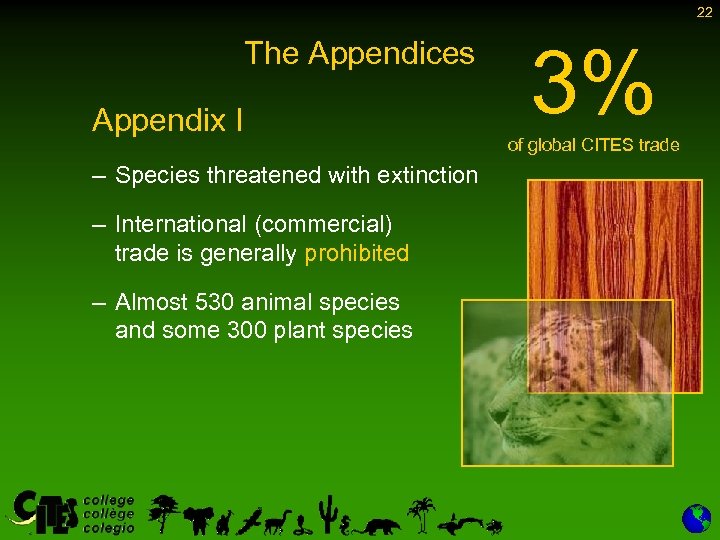 22

The Appendices

3%

of global CITES trade

Appendix I

– Species threatened with extinction

– International (commercial) trade is generally prohibited

– Almost 530 animal species and some 300 plant species

CITES college collège colegio